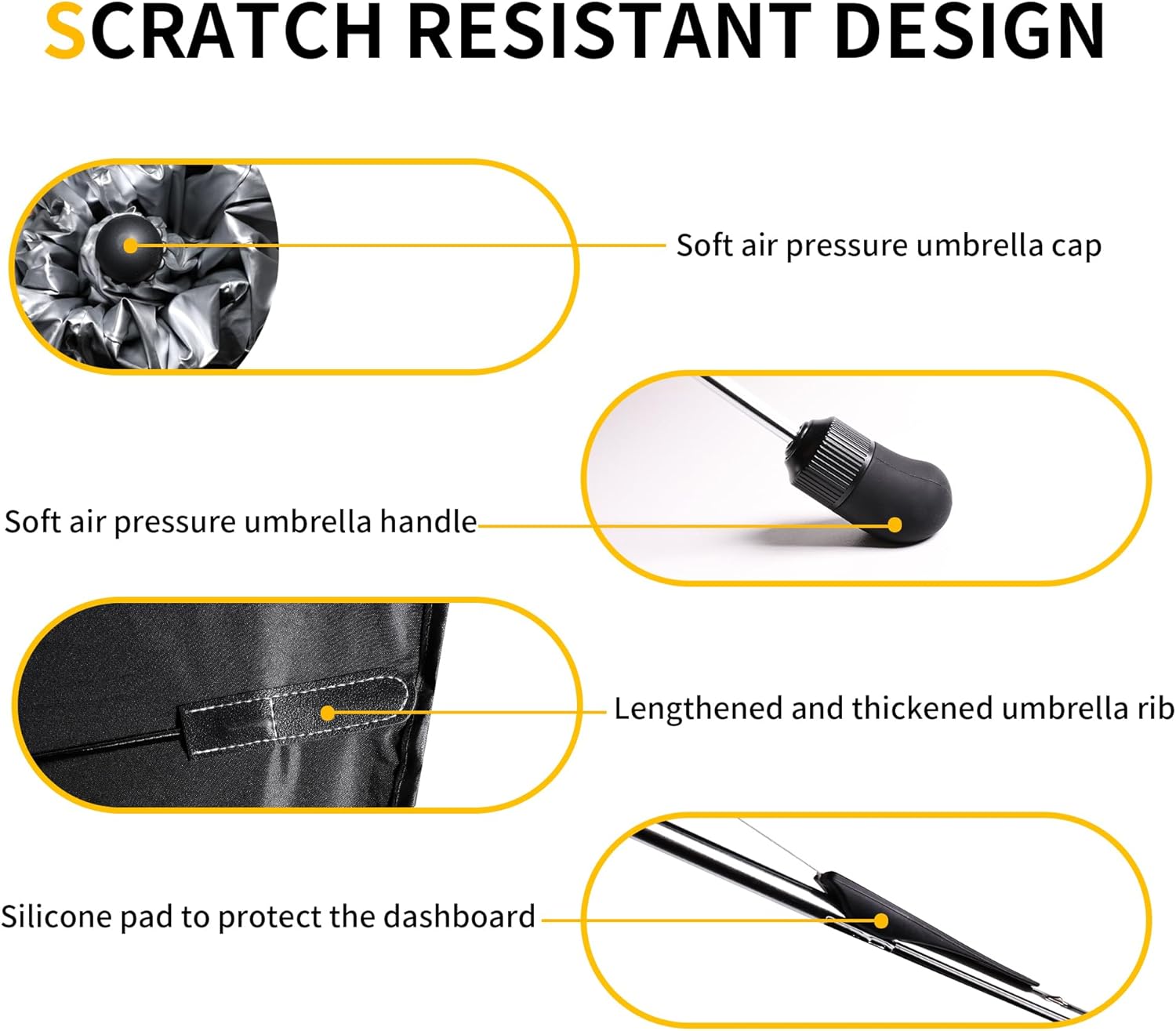 SCRATCH RESISTANT DESIGN

Soft air pressure umbrella cap

Soft air pressure umbrella handle

Lengthened and thickened umbrella rib

Silicone pad to protect the dashboard